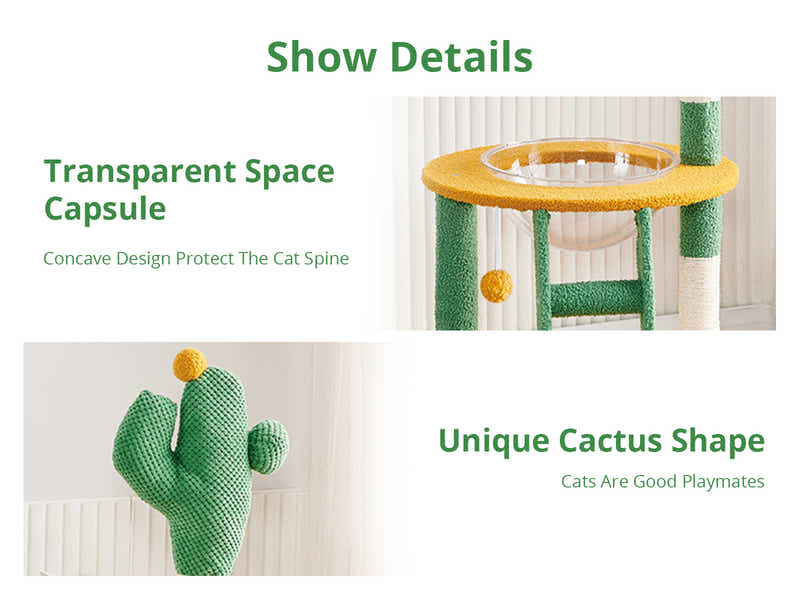 Show Details

Transparent Space Capsule

Concave Design Protect The Cat Spine

Unique Cactus Shape

Cats Are Good Playmates